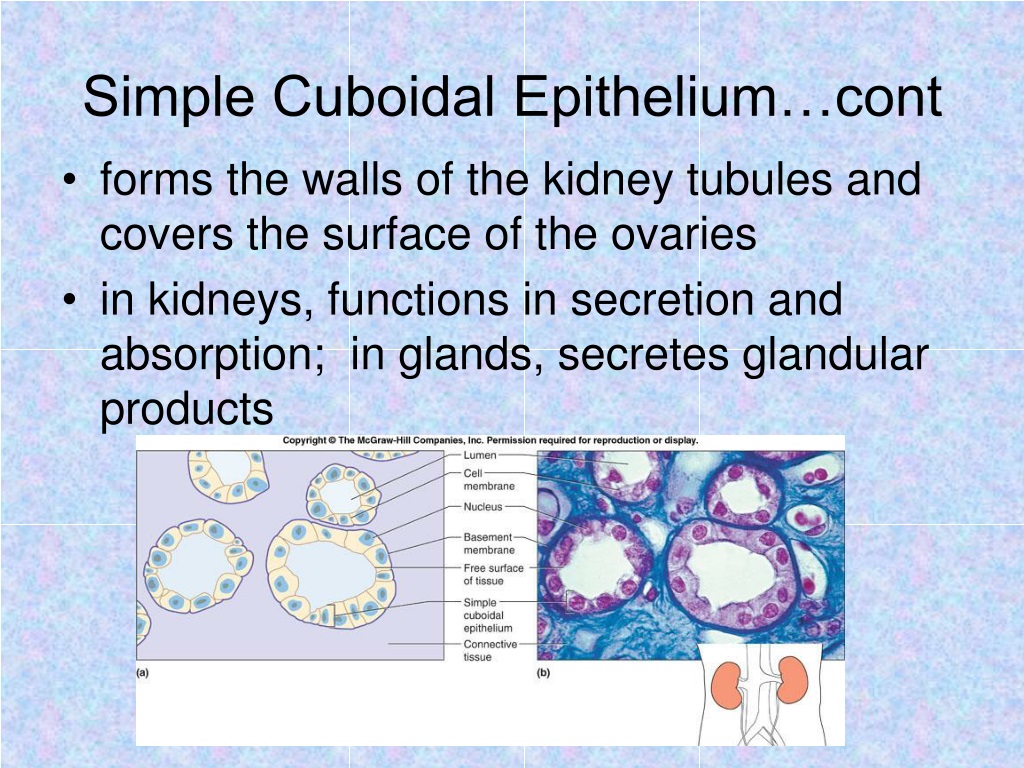 Simple Cuboidal Epithelium…cont

• forms the walls of the kidney tubules and covers the surface of the ovaries

• in kidneys, functions in secretion and absorption; in glands, secretes glandular products

Copyright © The McGraw-Hill Companies, Inc. Permission required for reproduction or display.

Lumen
Cell membrane
Nucleus
Basement membrane
Free surface of tissue
Simple cuboidal epithelium
Connective tissue

(a)
(b)